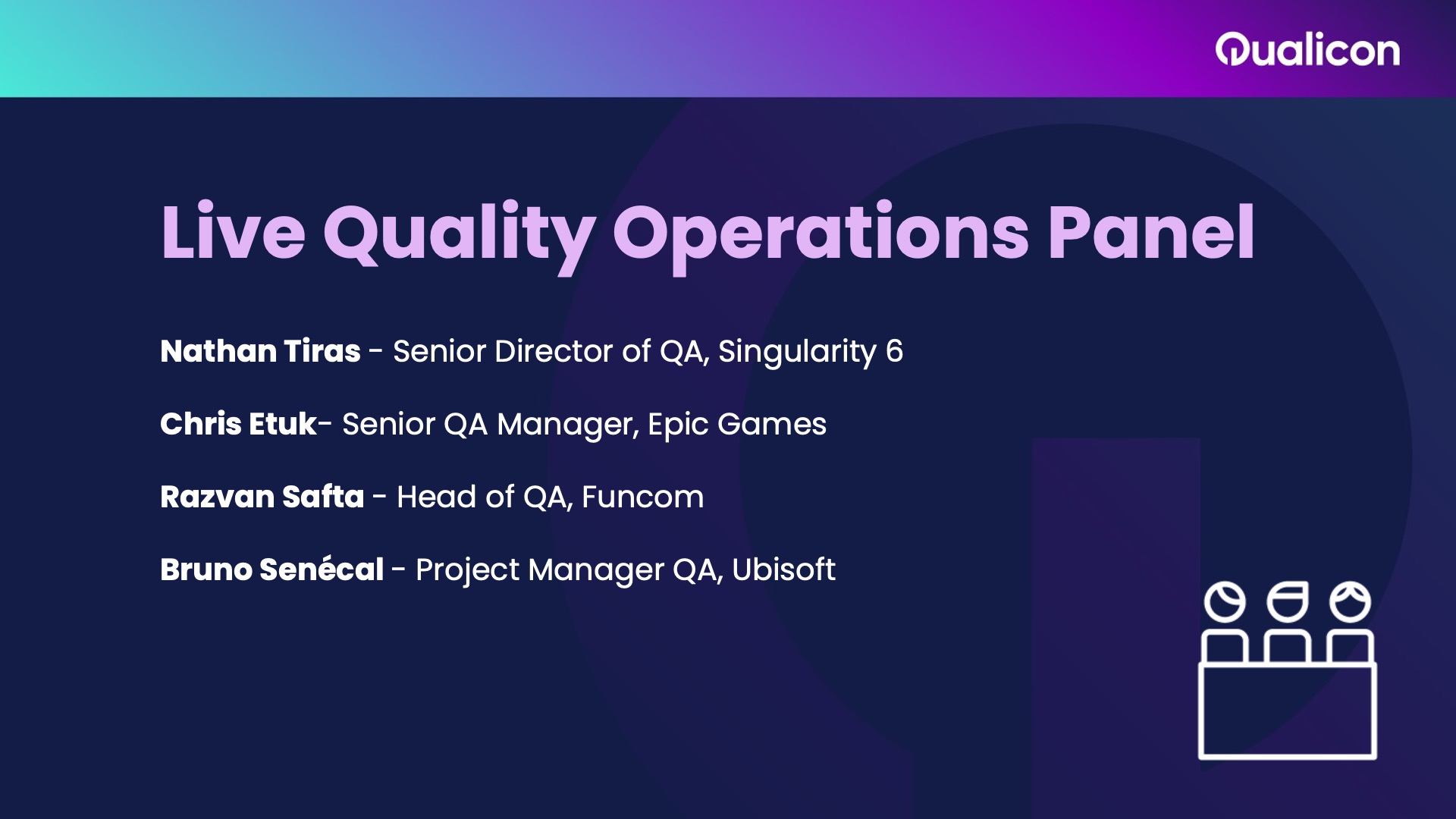 Qualicon

Live Quality Operations Panel

Nathan Tiras - Senior Director of QA, Singularity 6

Chris Etuk- Senior QA Manager, Epic Games

Razvan Safta - Head of QA, Funcom

Bruno Senécal - Project Manager QA, Ubisoft